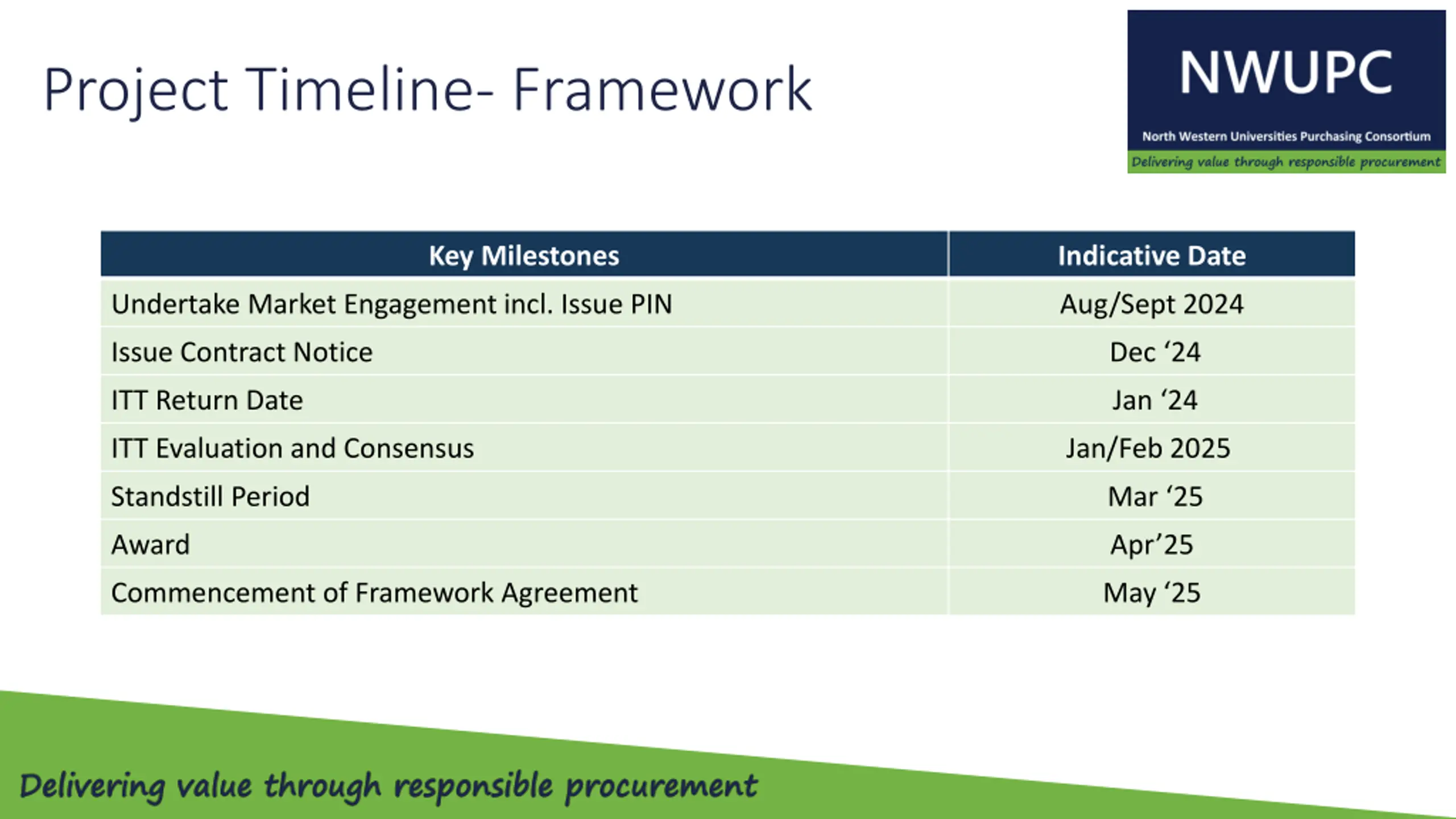 Project Timeline- Framework

NWUPC
North Western Universities Purchasing Consortium
Delivering value through responsible procurement

| Key Milestones | Indicative Date |
|---|---|
| Undertake Market Engagement incl. Issue PIN | Aug/Sept 2024 |
| Issue Contract Notice | Dec ‘24 |
| ITT Return Date | Jan ‘24 |
| ITT Evaluation and Consensus | Jan/Feb 2025 |
| Standstill Period | Mar ‘25 |
| Award | Apr’25 |
| Commencement of Framework Agreement | May ‘25 |

Delivering value through responsible procurement